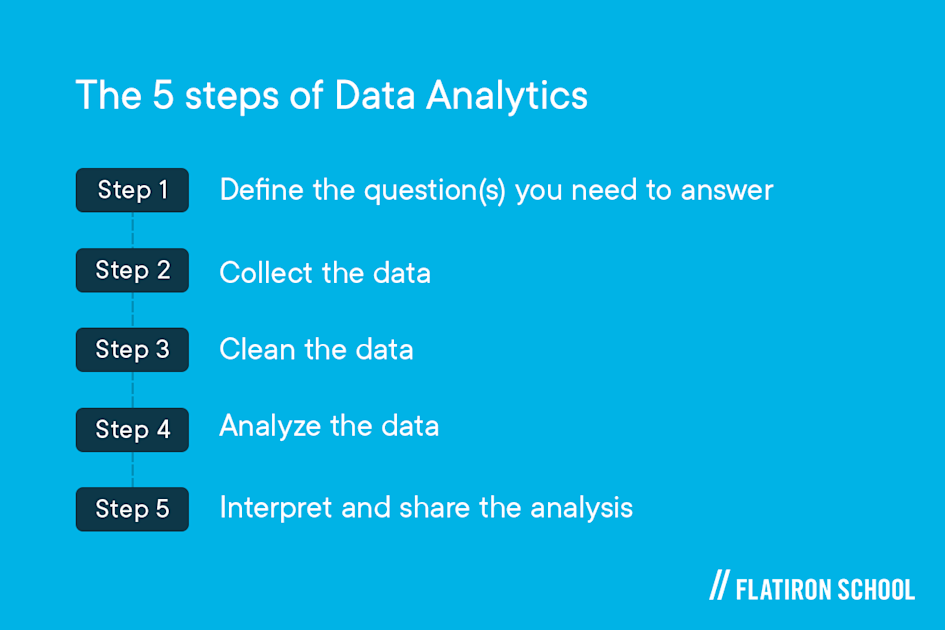 The 5 steps of Data Analytics

Step 1 Define the question(s) you need to answer

Step 2 Collect the data

Step 3 Clean the data

Step 4 Analyze the data

Step 5 Interpret and share the analysis

// FLATIRON SCHOOL